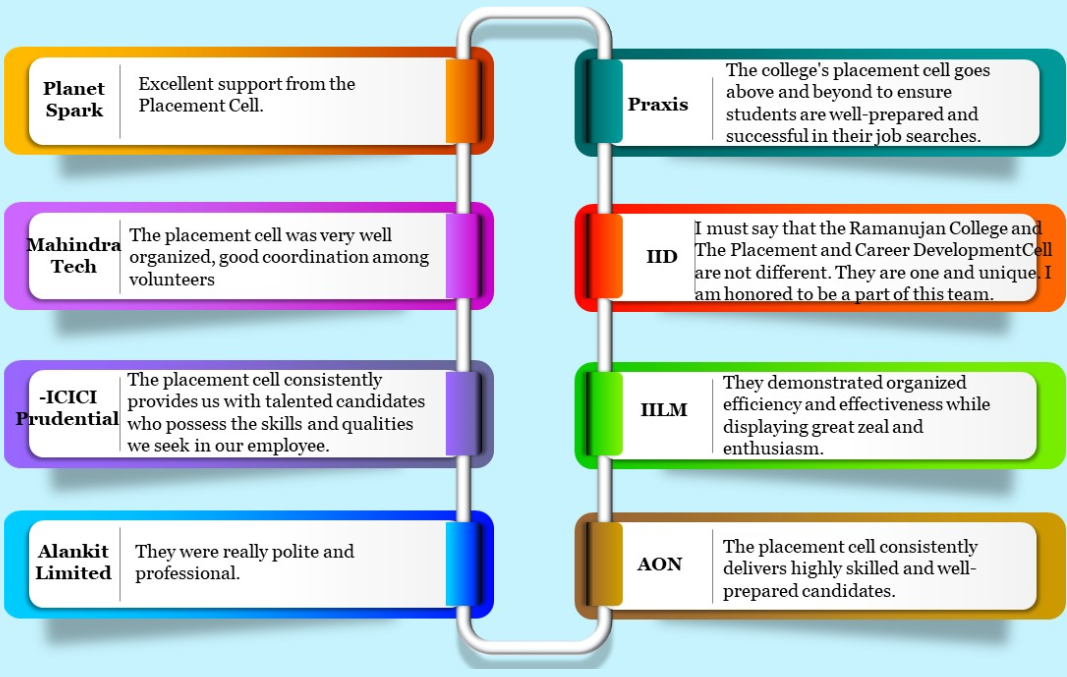 Planet Spark

Excellent support from the Placement Cell.

Mahindra Tech

The placement cell was very well organized, good coordination among volunteers

-ICICI Prudential

The placement cell consistently provides us with talented candidates who possess the skills and qualities we seek in our employee.

Alankit Limited

They were really polite and professional.

Praxis

The college's placement cell goes above and beyond to ensure students are well-prepared and successful in their job searches.

IID

I must say that the Ramanujan College and The Placement and Career DevelopmentCell are not different. They are one and unique. I am honored to be a part of this team.

IILM

They demonstrated organized efficiency and effectiveness while displaying great zeal and enthusiasm.

AON

The placement cell consistently delivers highly skilled and well-prepared candidates.